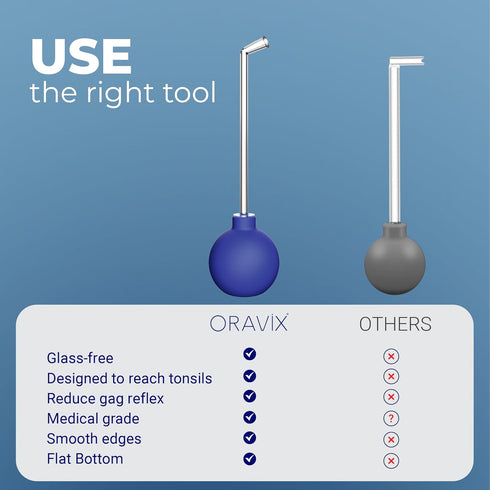 USE
the right tool

| | ORAVIX | OTHERS |
|---|---|---|
| Glass-free | ✓ | ✗ |
| Designed to reach tonsils | ✓ | ✗ |
| Reduce gag reflex | ✓ | ✗ |
| Medical grade | ✓ | ? |
| Smooth edges | ✓ | ✗ |
| Flat Bottom | ✓ | ✗ |